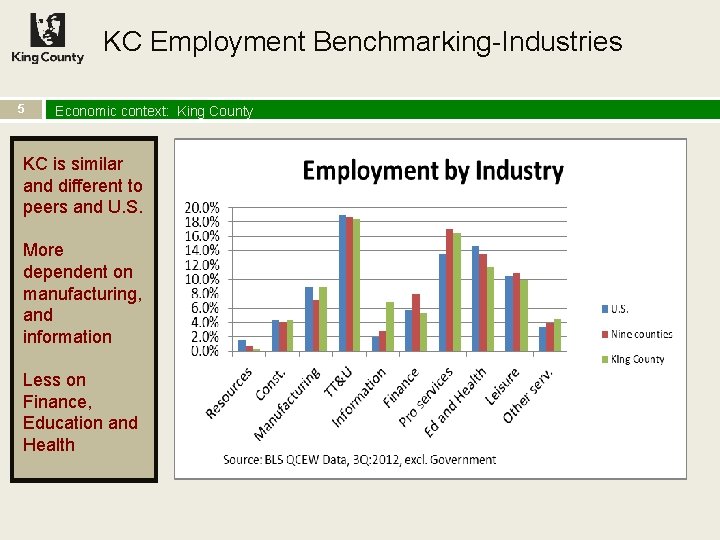 King County

KC Employment Benchmarking-Industries

5

Economic context: King County

KC is similar and different to peers and U.S.

More dependent on manufacturing, and information

Less on Finance, Education and Health

Employment by Industry

20.0%
18.0%
16.0%
14.0%
12.0%
10.0%
8.0%
6.0%
4.0%
2.0%
0.0%

Resources
Const.
Manufacturing
TT&U
Information
Finance
Pro services
Ed and Health
Leisure
Other serv.

U.S.
Nine counties
King County

Source: BLS QCEW Data, 3Q:2012, excl. Government